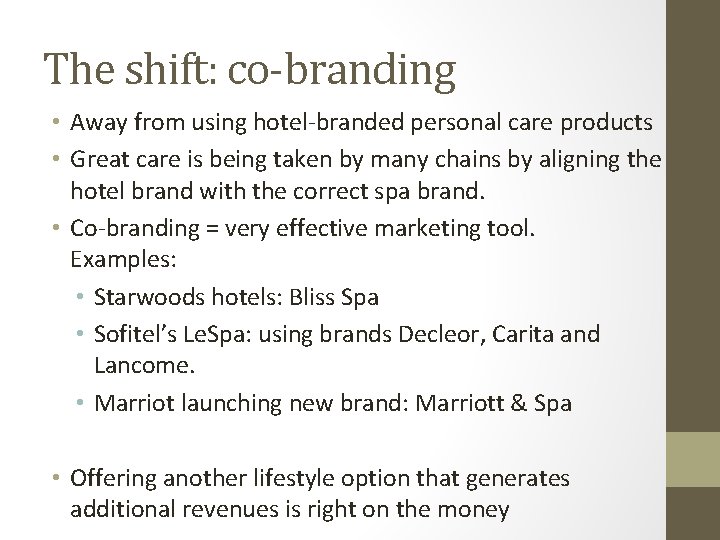 The shift: co-branding

• Away from using hotel-branded personal care products
• Great care is being taken by many chains by aligning the hotel brand with the correct spa brand.
• Co-branding = very effective marketing tool. Examples:
  • Starwoods hotels: Bliss Spa
  • Sofitel's LeSpa: using brands Decleor, Carita and Lancome.
  • Marriot launching new brand: Marriott & Spa

• Offering another lifestyle option that generates additional revenues is right on the money